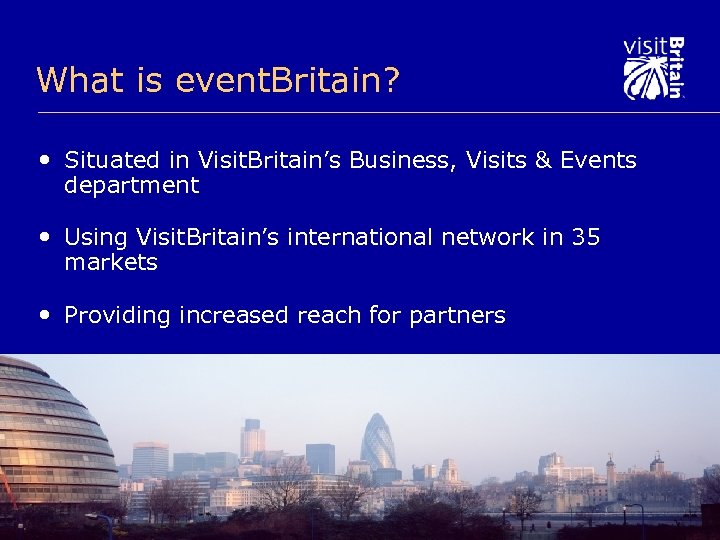 What is eventBritain?

visit Britain

• Situated in VisitBritain's Business, Visits & Events department

• Using VisitBritain's international network in 35 markets

• Providing increased reach for partners